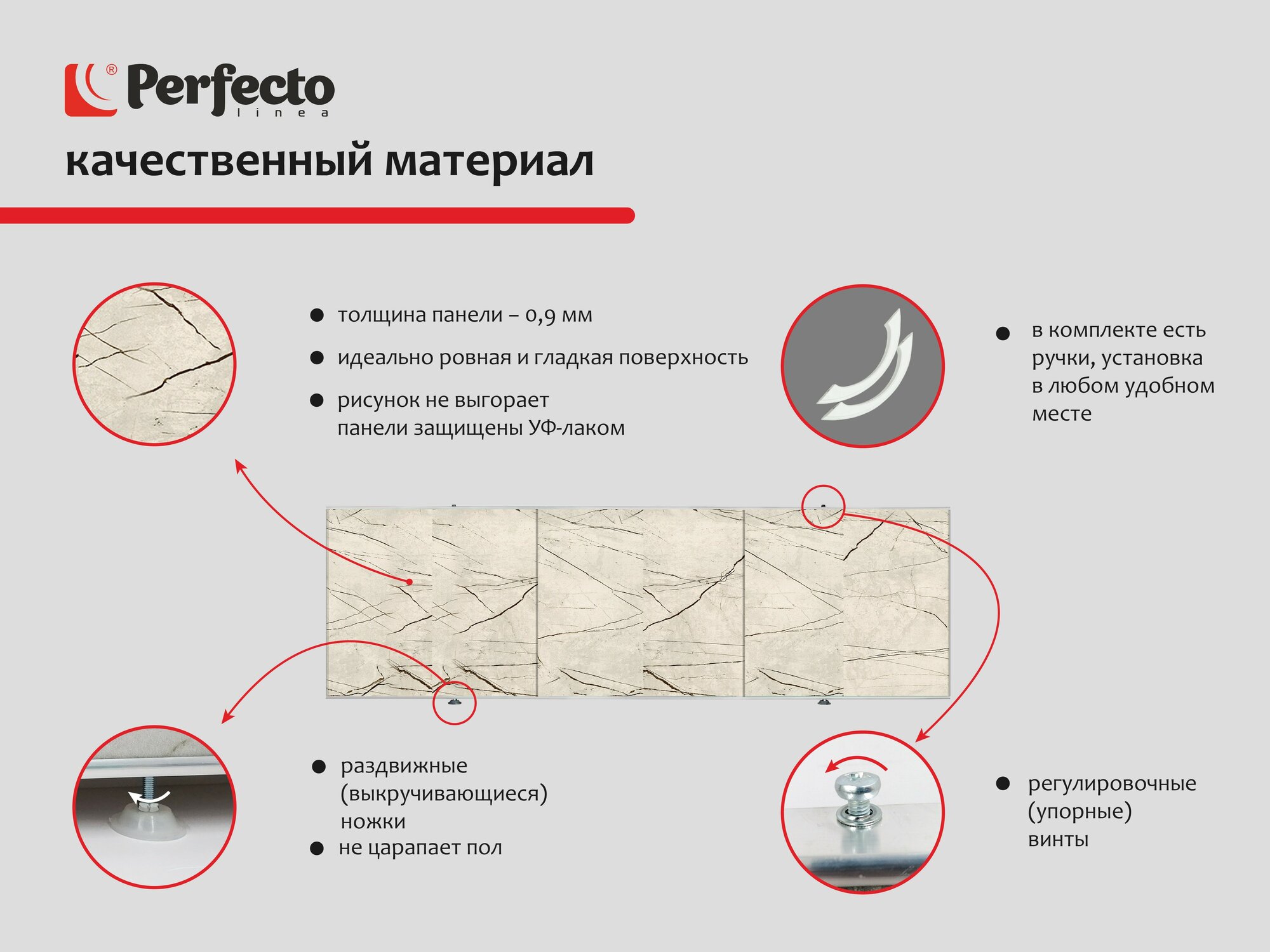 ® Perfecto linea

качественный материал

● толщина панели – 0,9 мм

● идеально ровная и гладкая поверхность

● рисунок не выгорает
панели защищены УФ-лаком

● в комплекте есть ручки, установка в любом удобном месте

● раздвижные (выкручивающиеся) ножки

● не царапает пол

● регулировочные (упорные) винты